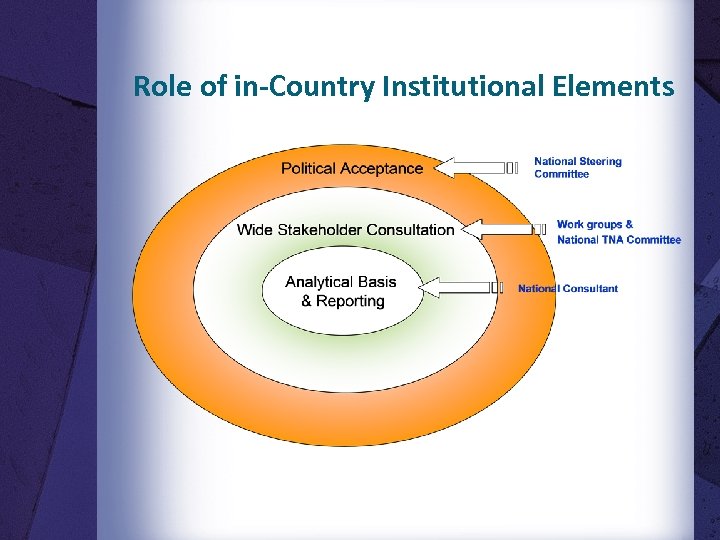 Role of in-Country Institutional Elements

Political Acceptance

National Steering Committee

Wide Stakeholder Consultation

Work groups & National TNA Committee

Analytical Basis & Reporting

National Consultant